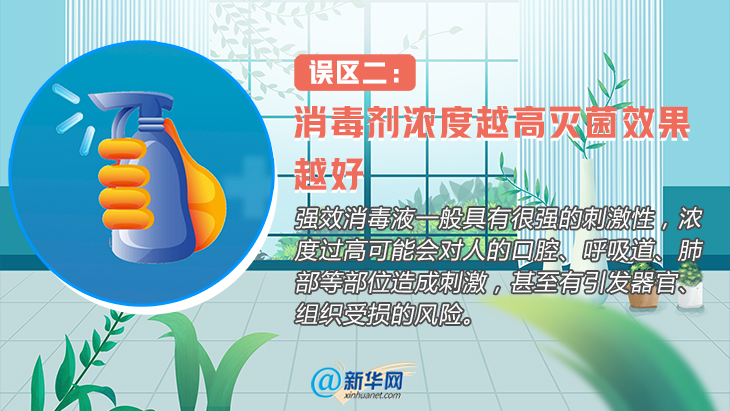 误区二：

消毒剂浓度越高灭菌效果越好

强效消毒液一般具有很强的刺激性，浓度过高可能会对人的口腔、呼吸道、肺部等部位造成刺激，甚至有引发器官、组织受损的风险。

@新华网
xinhuanet.com